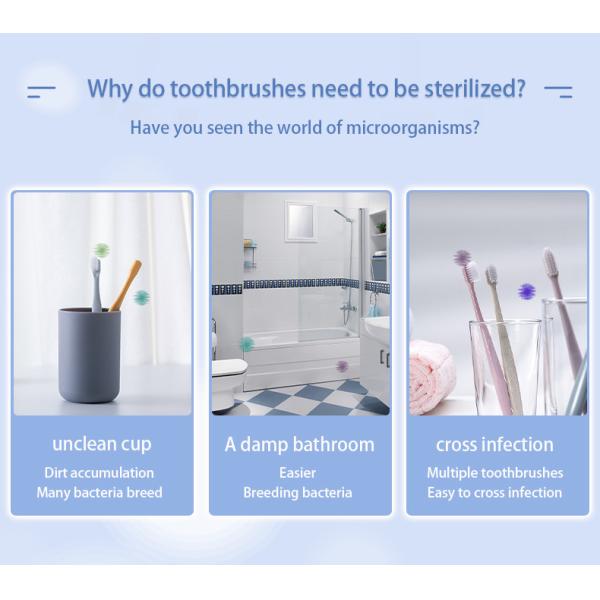 Why do toothbrushes need to be sterilized?

Have you seen the world of microorganisms?

unclean cup

Dirt accumulation
Many bacteria breed

A damp bathroom

Easier
Breeding bacteria

cross infection

Multiple toothbrushes
Easy to cross infection